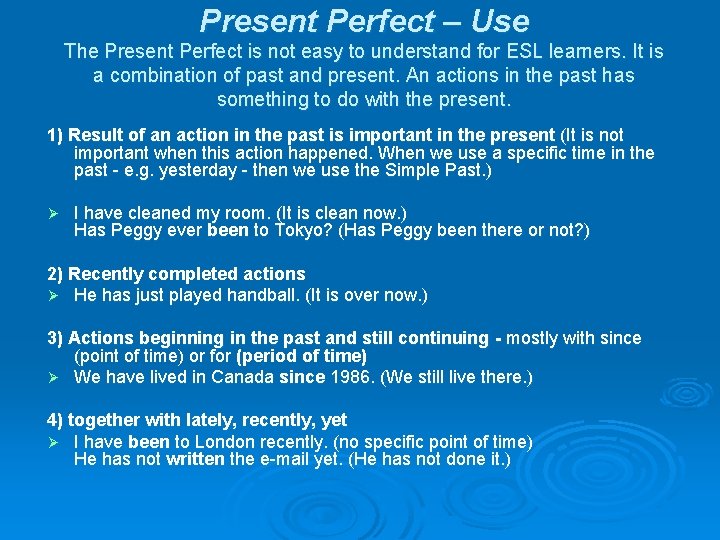 Present Perfect – Use

The Present Perfect is not easy to understand for ESL learners. It is a combination of past and present. An actions in the past has something to do with the present.

1) Result of an action in the past is important in the present (It is not important when this action happened. When we use a specific time in the past - e.g. yesterday - then we use the Simple Past.)

➢ I have cleaned my room. (It is clean now.)
Has Peggy ever been to Tokyo? (Has Peggy been there or not?)

2) Recently completed actions

➢ He has just played handball. (It is over now.)

3) Actions beginning in the past and still continuing - mostly with since (point of time) or for (period of time)

➢ We have lived in Canada since 1986. (We still live there.)

4) together with lately, recently, yet

➢ I have been to London recently. (no specific point of time)
He has not written the e-mail yet. (He has not done it.)